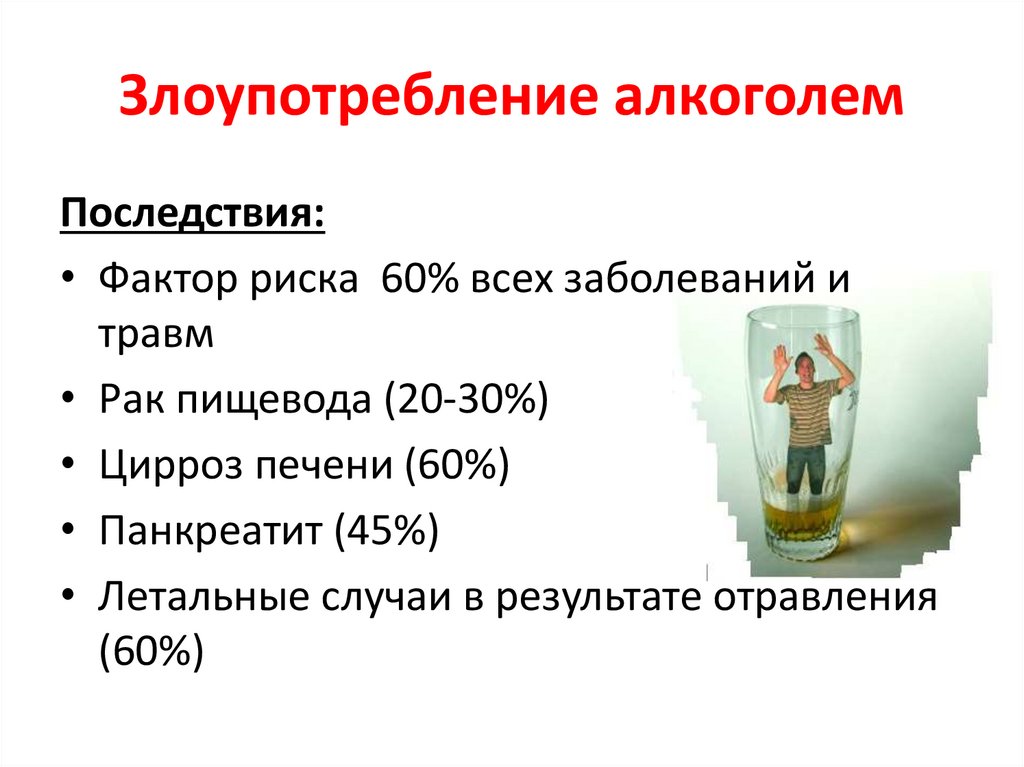 Злоупотребление алкоголем

Последствия:

• Фактор риска 60% всех заболеваний и травм
• Рак пищевода (20-30%)
• Цирроз печени (60%)
• Панкреатит (45%)
• Летальные случаи в результате отравления (60%)